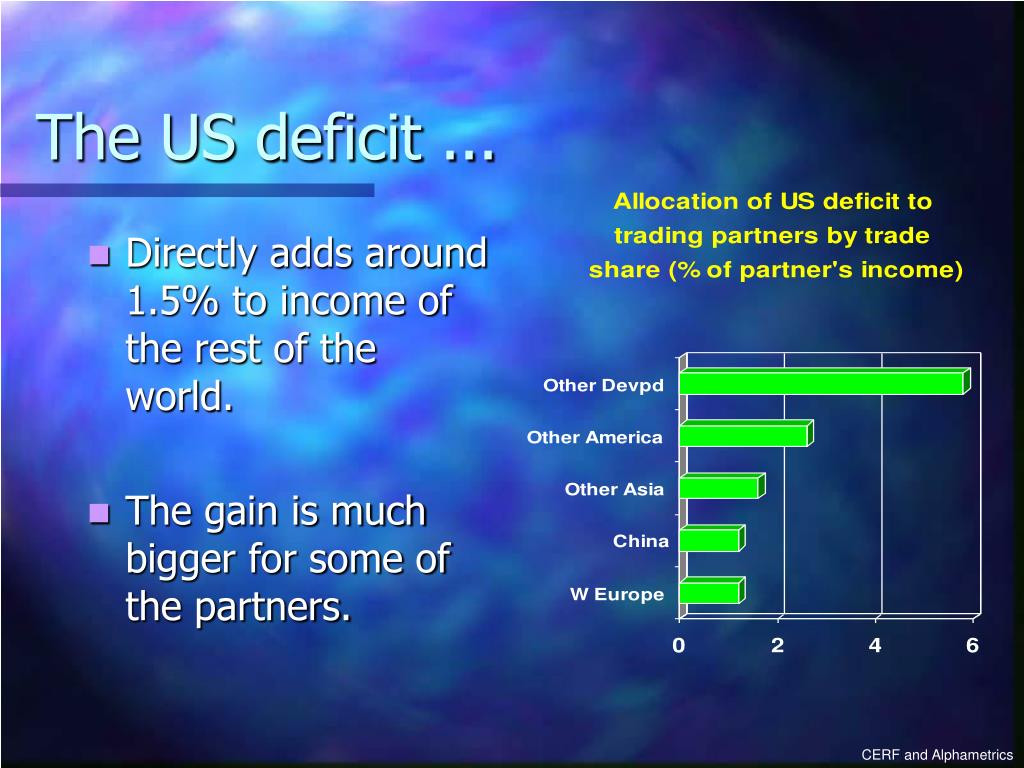 The US deficit ...

Directly adds around 1.5% to income of the rest of the world.

The gain is much bigger for some of the partners.

Allocation of US deficit to trading partners by trade share (% of partner's income)

Other Devpd
Other America
Other Asia
China
W Europe

0 2 4 6

CERF and Alphametrics